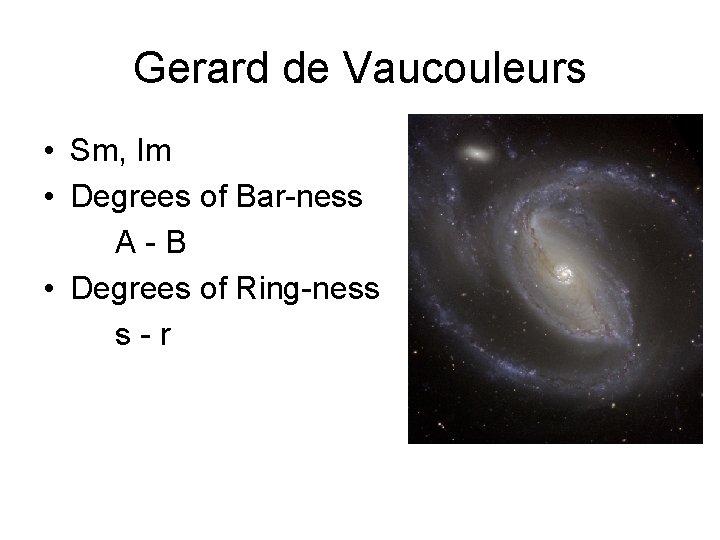 Gerard de Vaucouleurs

• Sm, Im
• Degrees of Bar-ness
A - B
• Degrees of Ring-ness
s - r